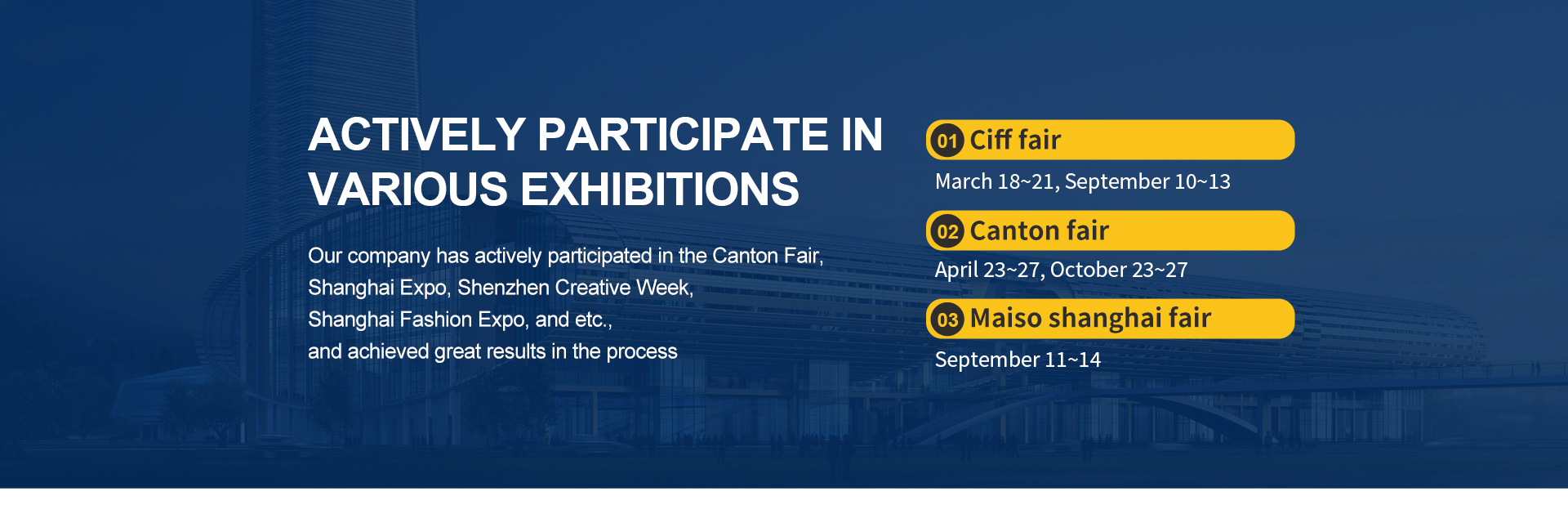 ACTIVELY PARTICIPATE IN VARIOUS EXHIBITIONS

Our company has actively participated in the Canton Fair, Shanghai Expo, Shenzhen Creative Week, Shanghai Fashion Expo, and etc., and achieved great results in the process

01 Ciff fair
March 18~21, September 10~13

02 Canton fair
April 23~27, October 23~27

03 Maiso shanghai fair
September 11~14